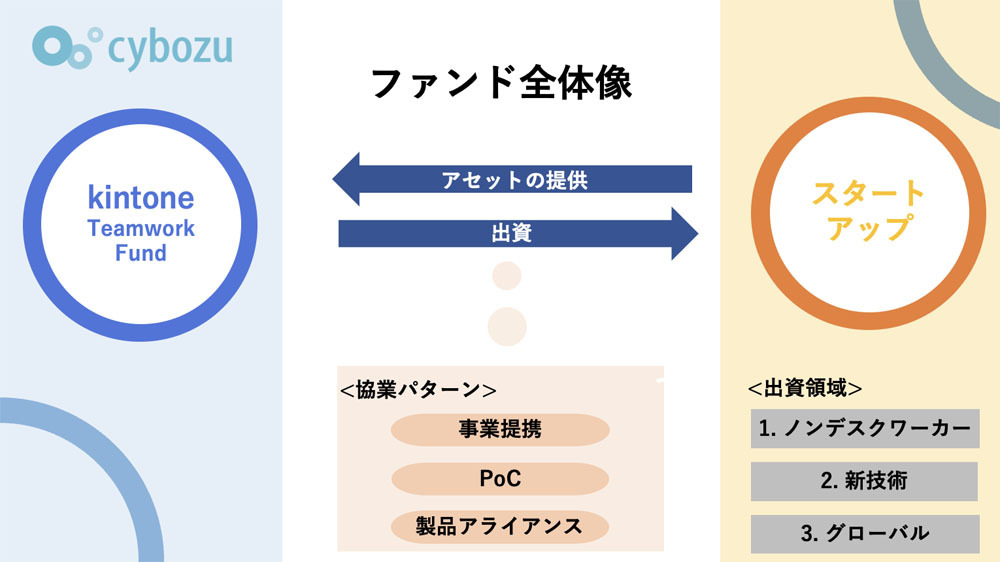 cybozu

ファンド全体像

kintone Teamwork Fund

アセットの提供

出資

スタートアップ

<協業パターン>

事業提携

PoC

製品アライアンス

<出資領域>

1. ノンデスクワーカー

2. 新技術

3. グローバル